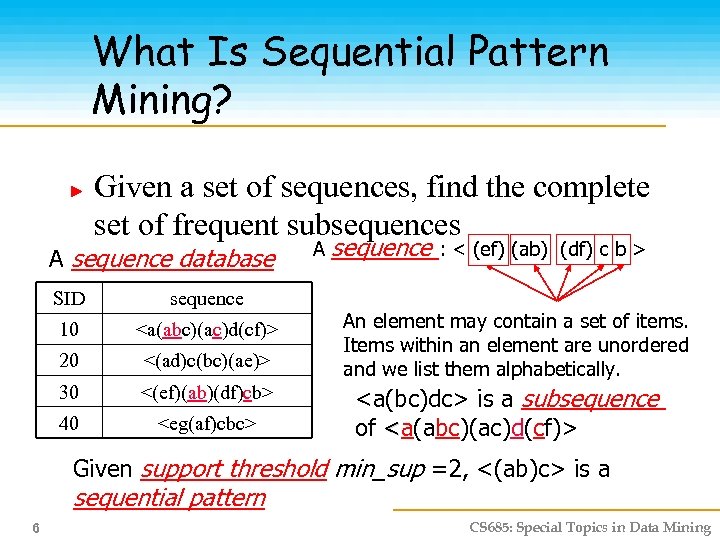 What Is Sequential Pattern Mining?

Given a set of sequences, find the complete set of frequent subsequences

A sequence database

| SID | sequence |
|---|---|
| 10 | <a(abc)(ac)d(cf)> |
| 20 | <(ad)c(bc)(ae)> |
| 30 | <(ef)(ab)(df)cb> |
| 40 | <eg(af)cbc> |

A sequence : < (ef) (ab) (df) c b >

An element may contain a set of items. Items within an element are unordered and we list them alphabetically.

<a(bc)dc> is a subsequence of <a(abc)(ac)d(cf)>

Given support threshold min_sup =2, <(ab)c> is a sequential pattern

6

CS685: Special Topics in Data Mining